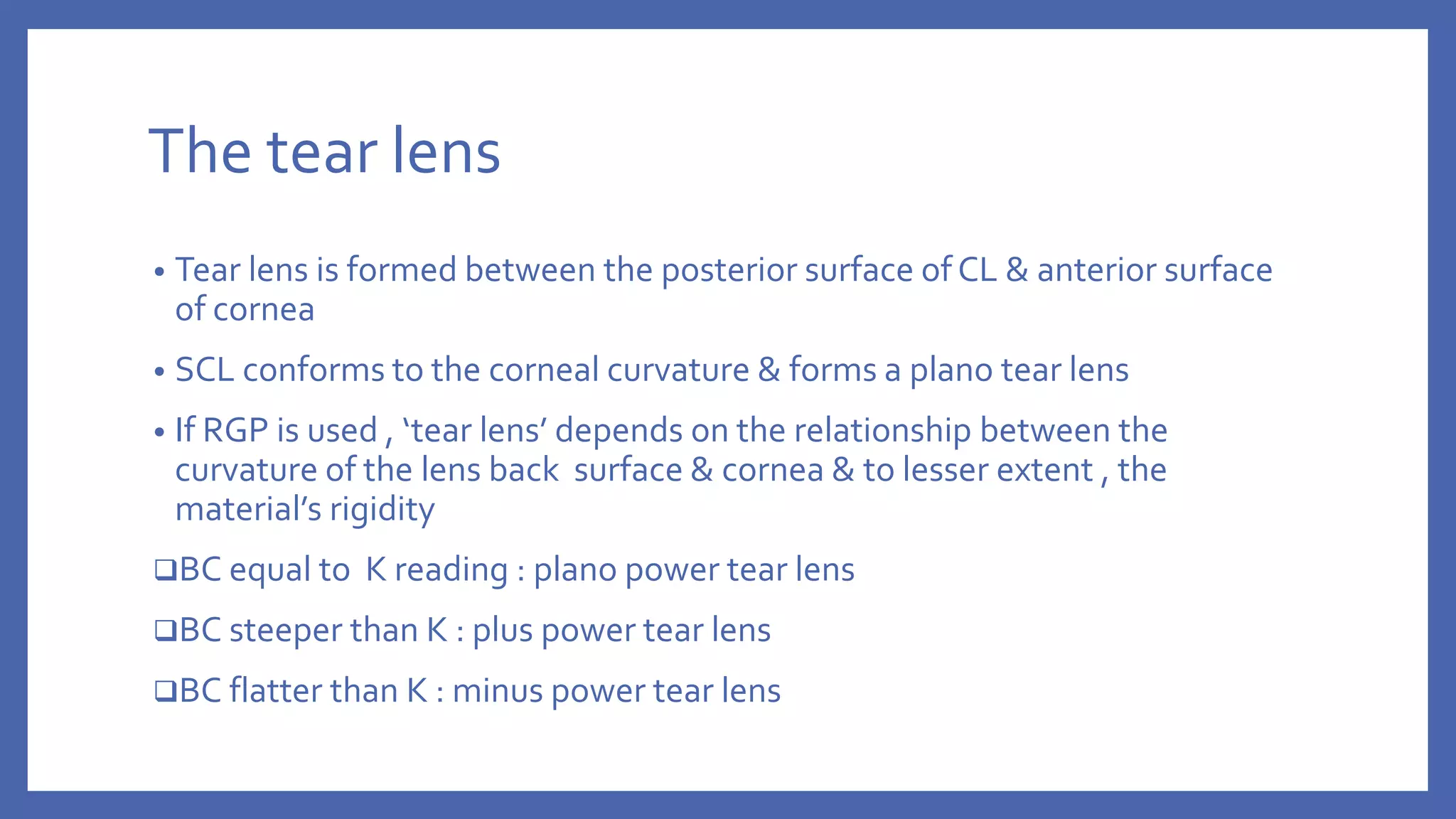 The tear lens

• Tear lens is formed between the posterior surface of CL & anterior surface of cornea

• SCL conforms to the corneal curvature & forms a plano tear lens

• If RGP is used , ‘tear lens’ depends on the relationship between the curvature of the lens back surface & cornea & to lesser extent , the material’s rigidity

❑BC equal to K reading : plano power tear lens

❑BC steeper than K : plus power tear lens

❑BC flatter than K : minus power tear lens